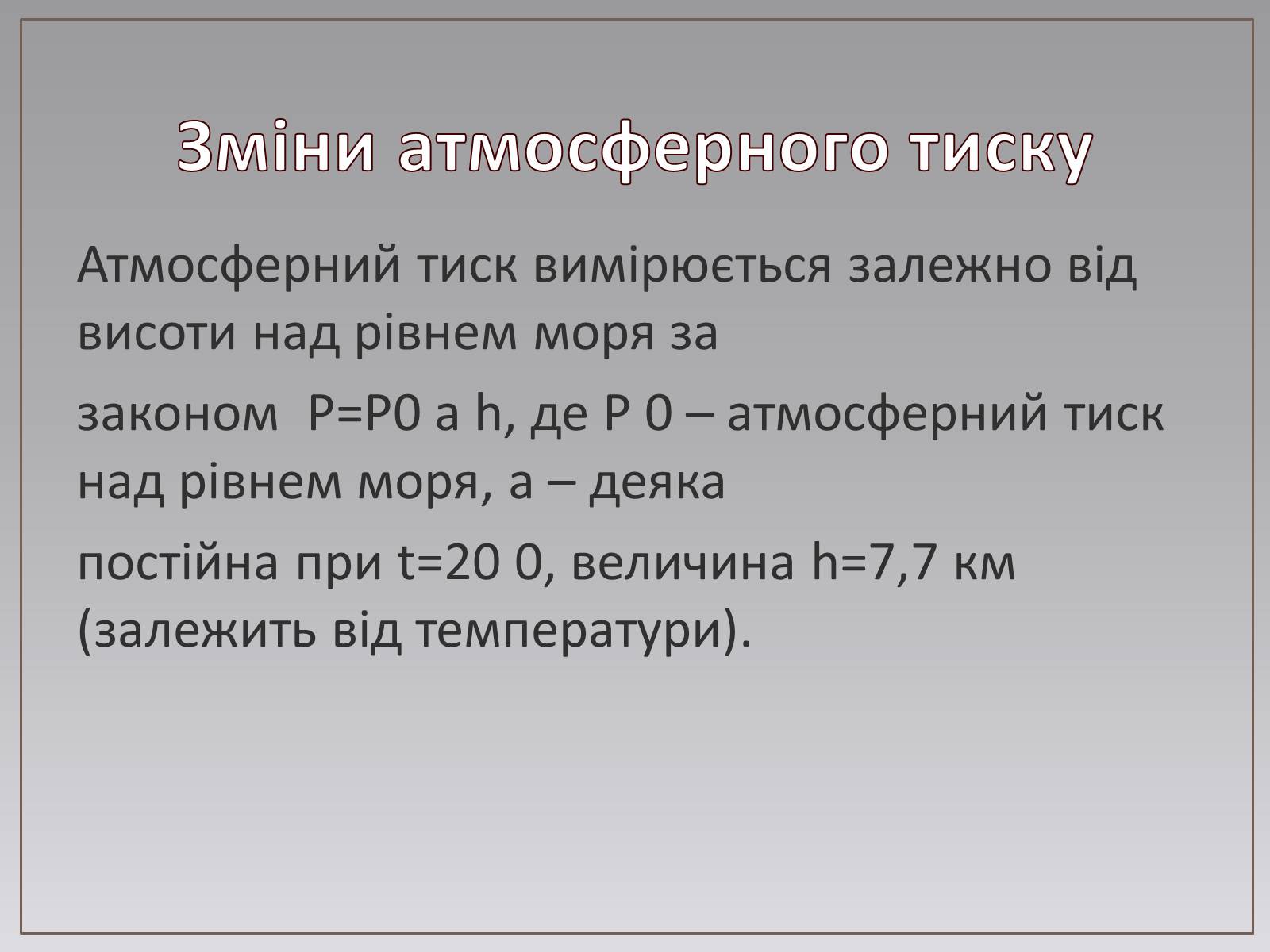 Зміни атмосферного тиску

Атмосферний тиск вимірюється залежно від висоти над рівнем моря за

законом  P=P0 a h, де P 0 – атмосферний тиск над рівнем моря, a – деяка

постійна при t=20 0, величина h=7,7 км (залежить від температури).